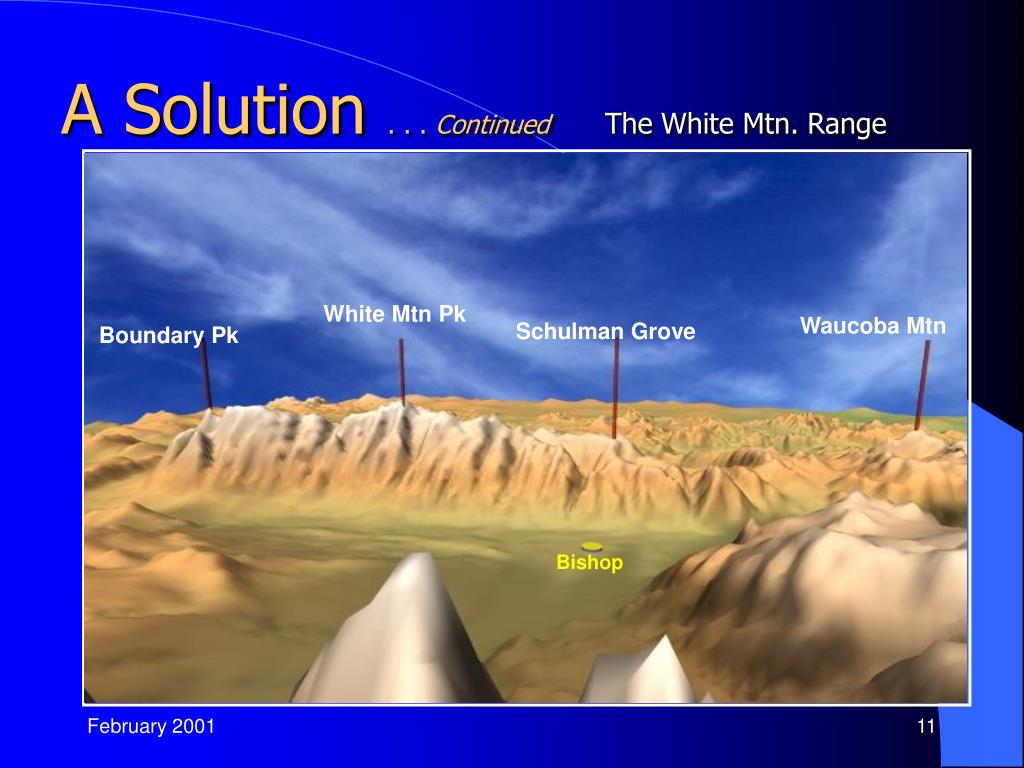 A Solution . . . Continued The White Mtn. Range

Boundary Pk

White Mtn Pk

Schulman Grove

Waucoba Mtn

Bishop

February 2001

11